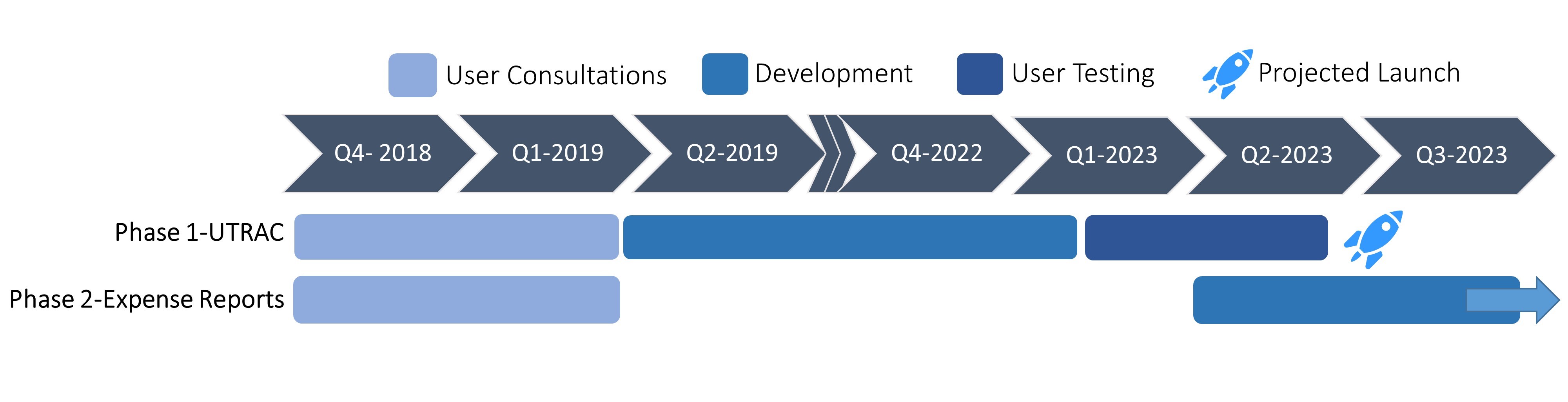 User Consultations Development User Testing Projected Launch

Q4- 2018 Q1-2019 Q2-2019 Q4-2022 Q1-2023 Q2-2023 Q3-2023

Phase 1-UTRAC

Phase 2-Expense Reports